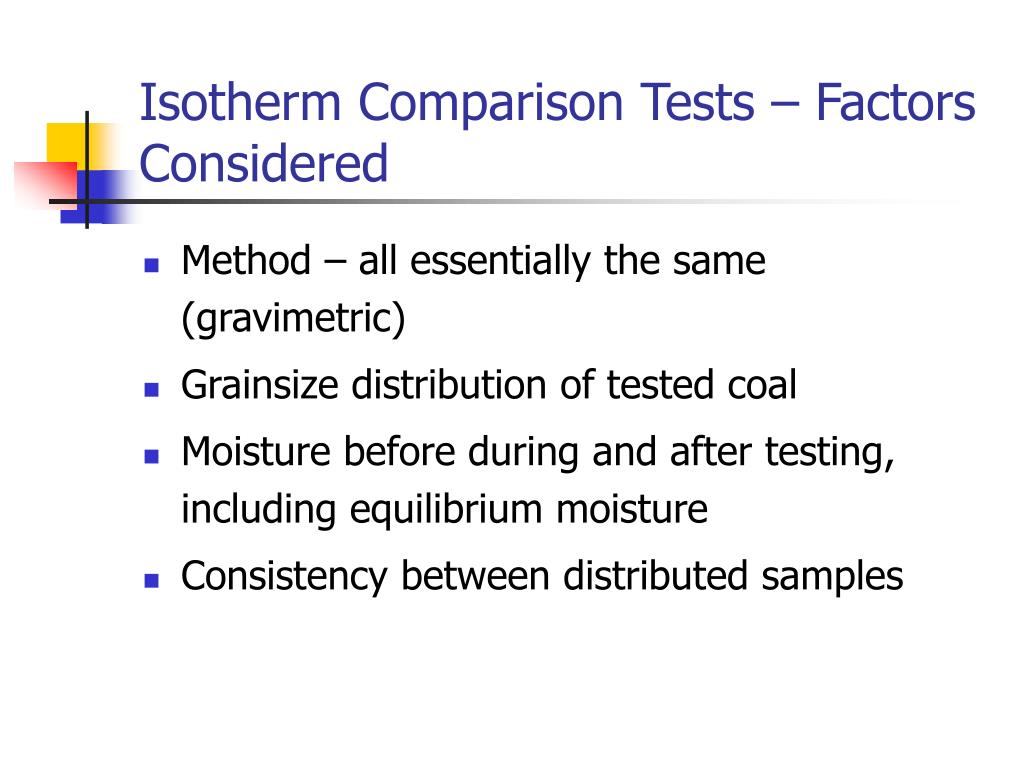 Isotherm Comparison Tests – Factors Considered

- Method – all essentially the same (gravimetric)
- Grainsize distribution of tested coal
- Moisture before during and after testing, including equilibrium moisture
- Consistency between distributed samples